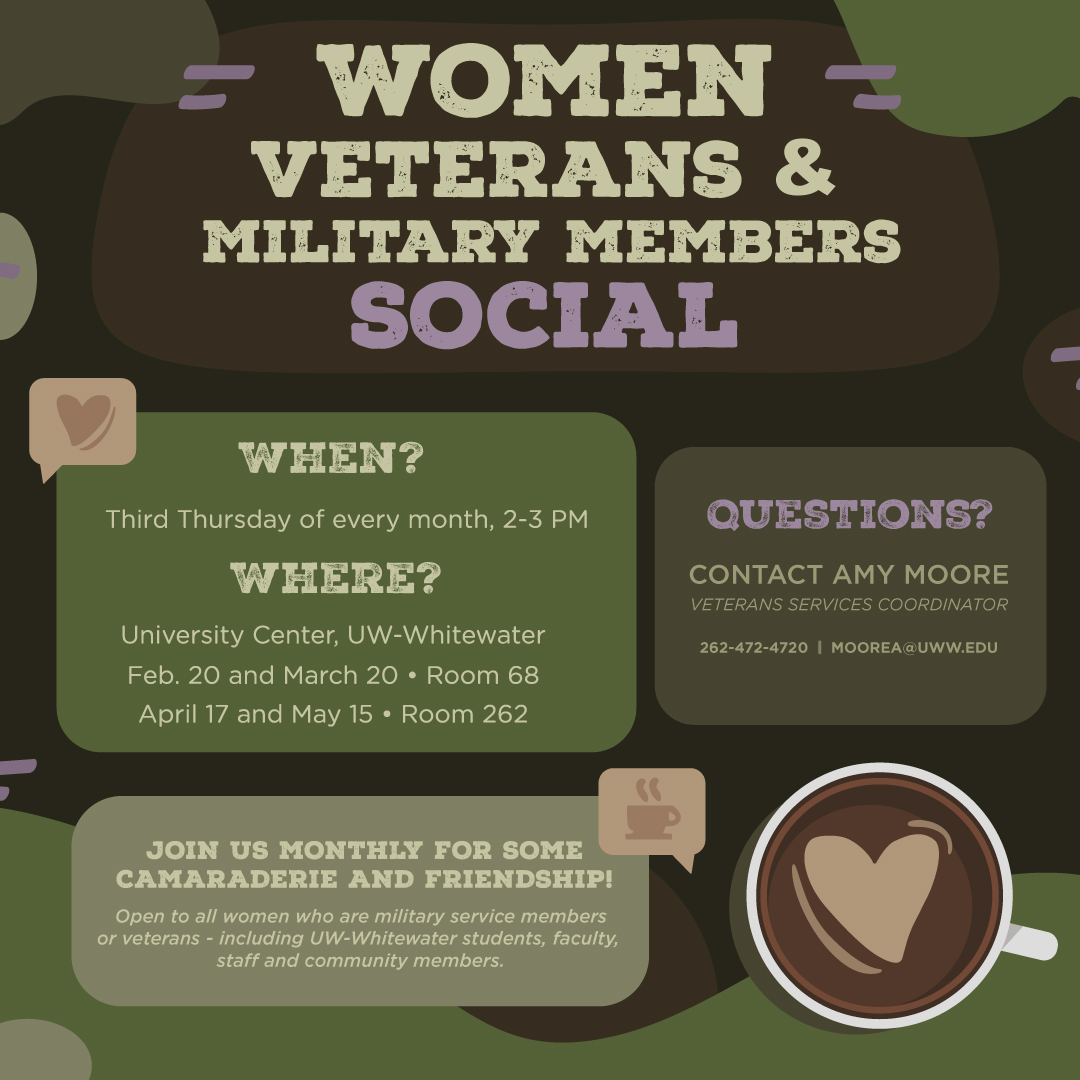 WOMEN VETERANS & MILITARY MEMBERS SOCIAL

WHEN?

Third Thursday of every month, 2-3 PM

WHERE?

University Center, UW-Whitewater
Feb. 20 and March 20 • Room 68
April 17 and May 15 • Room 262

QUESTIONS?

CONTACT AMY MOORE
VETERANS SERVICES COORDINATOR

262-472-4720 | MOOREA@UWW.EDU

JOIN US MONTHLY FOR SOME CAMARADERIE AND FRIENDSHIP!

Open to all women who are military service members or veterans - including UW-Whitewater students, faculty, staff and community members.